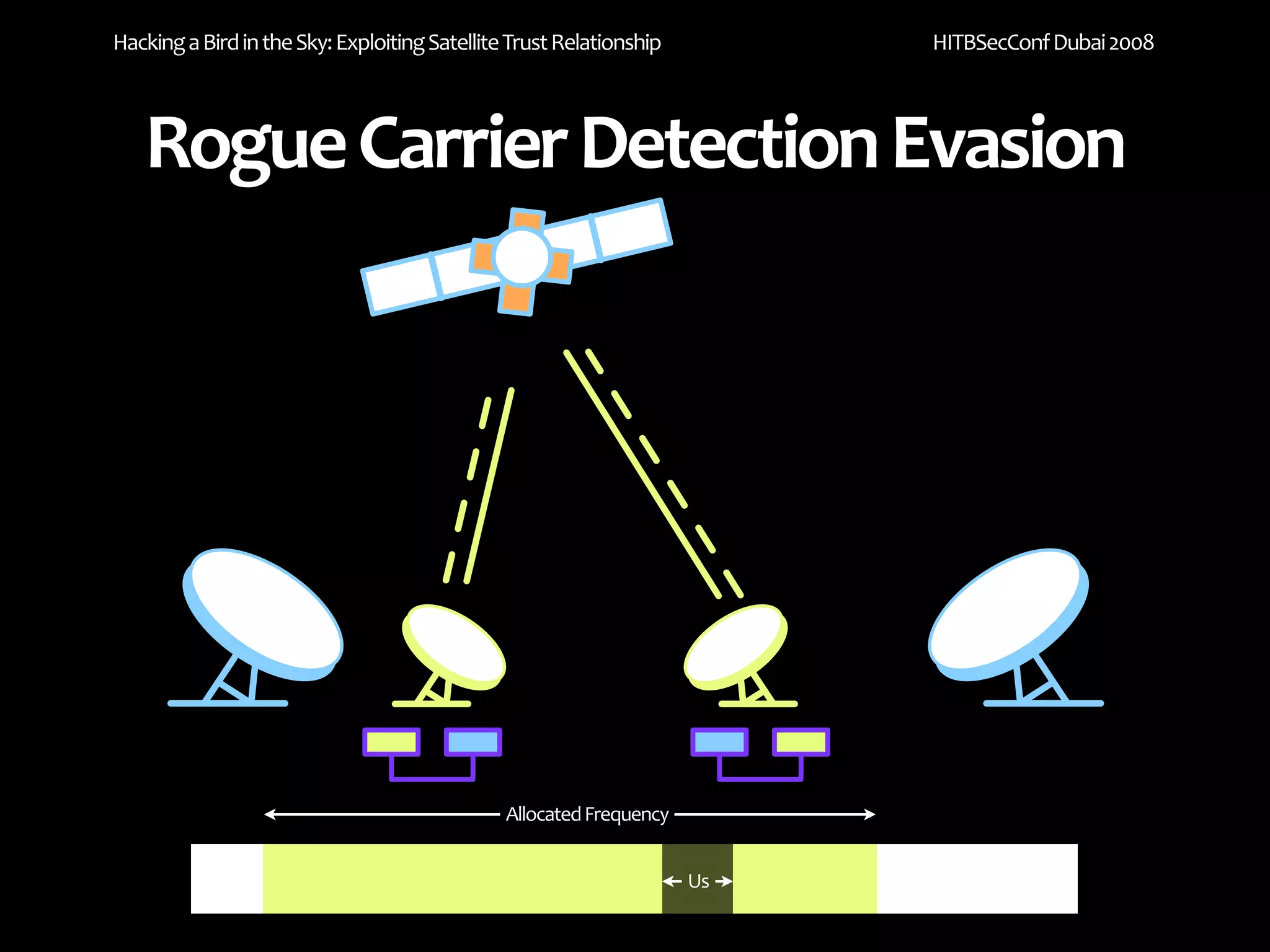 Hacking a Bird in the Sky: Exploiting Satellite Trust Relationship

HITBSecConf Dubai 2008

Rogue Carrier Detection Evasion

Allocated Frequency

Us